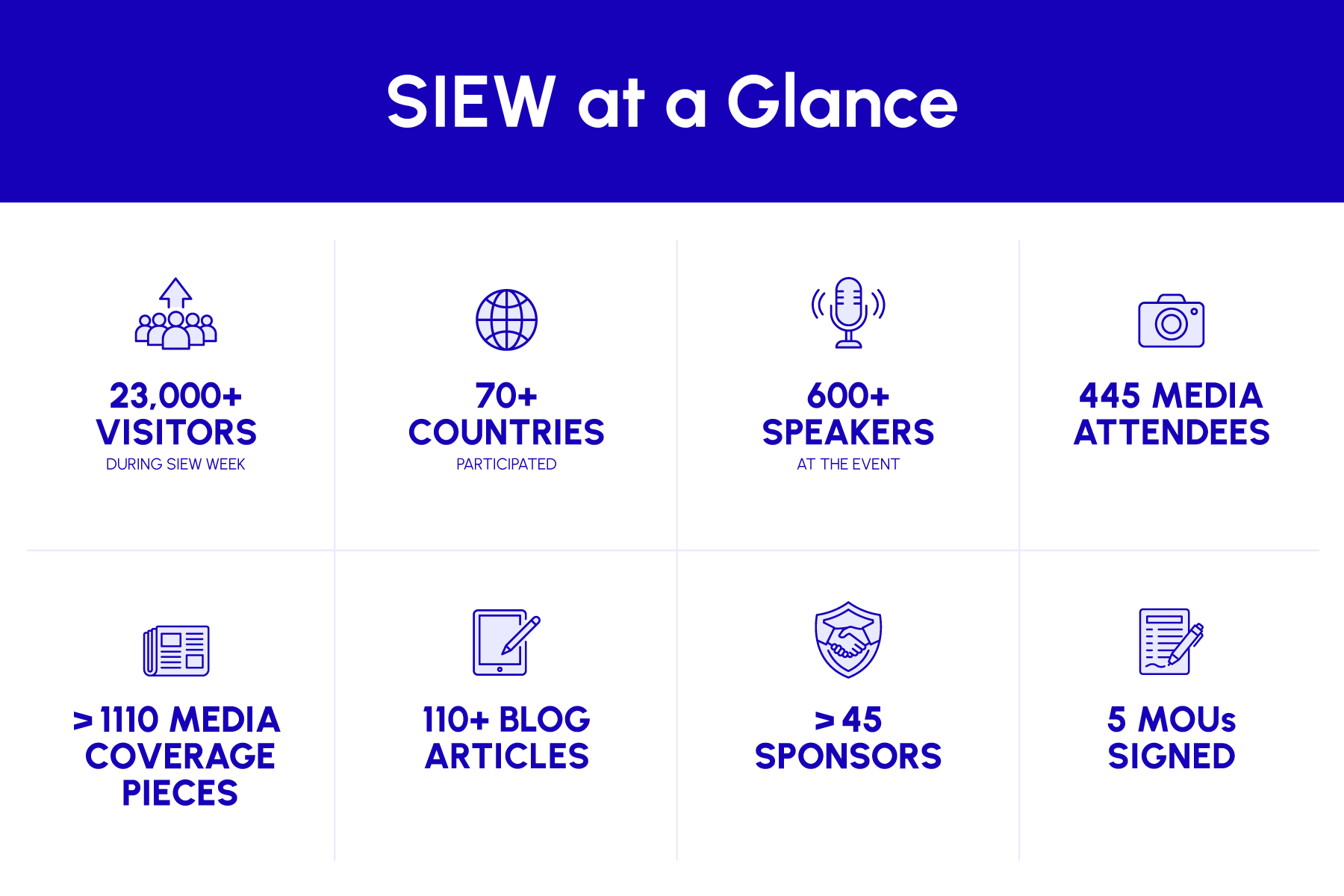 SIEW at a Glance

23,000+
VISITORS
DURING SIEW WEEK

70+
COUNTRIES
PARTICIPATED

600+
SPEAKERS
AT THE EVENT

445 MEDIA
ATTENDEES

> 1110 MEDIA
COVERAGE
PIECES

110+ BLOG
ARTICLES

> 45
SPONSORS

5 MOUs
SIGNED